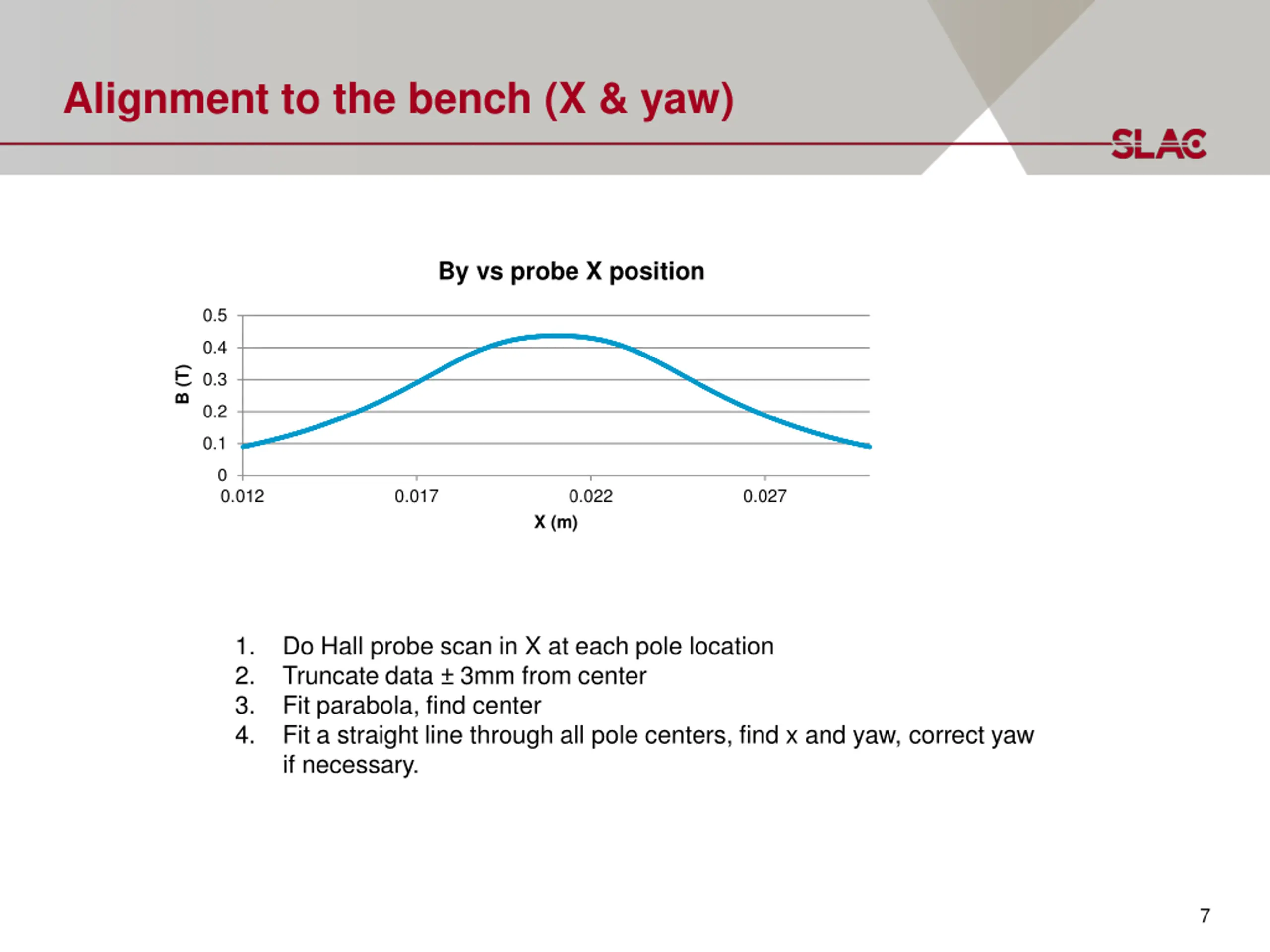 Alignment to the bench (X & yaw)

SLAC

By vs probe X position

B (T)

0.5
0.4
0.3
0.2
0.1
0

0.012
0.017
0.022
0.027

X (m)

1. Do Hall probe scan in X at each pole location
2. Truncate data ± 3mm from center
3. Fit parabola, find center
4. Fit a straight line through all pole centers, find x and yaw, correct yaw if necessary.

7